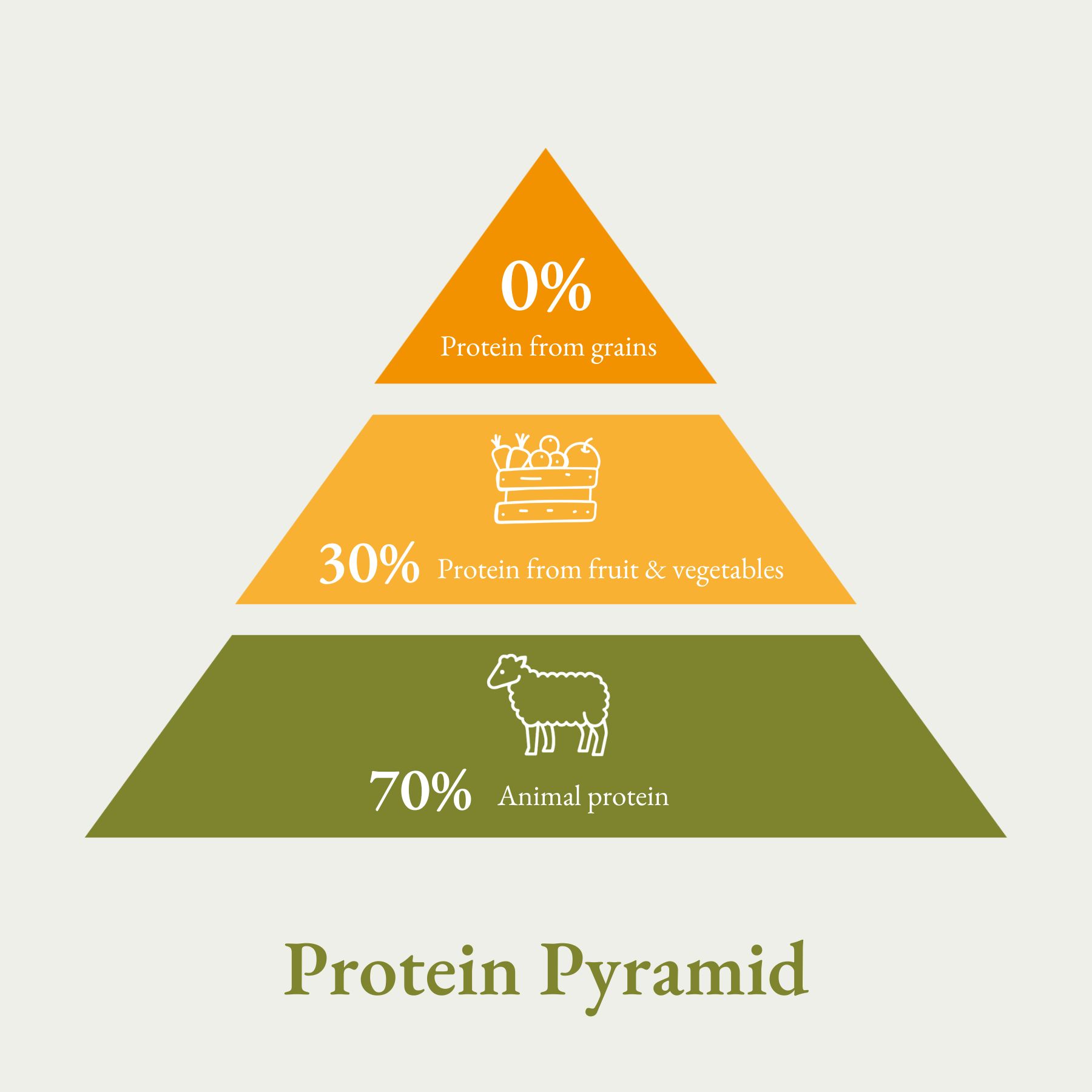 0%
Protein from grains

30% Protein from fruit & vegetables

70% Animal protein

Protein Pyramid